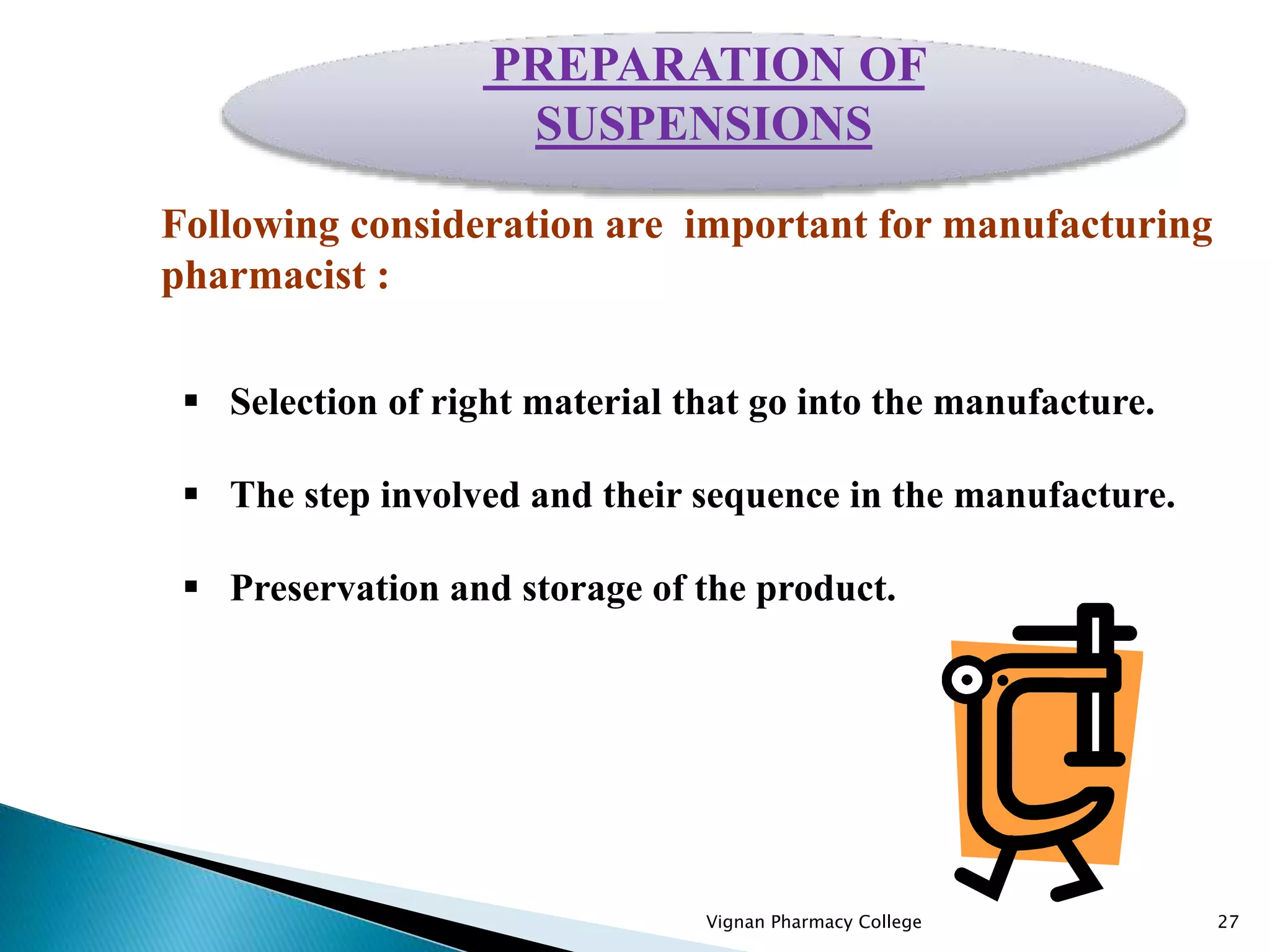 PREPARATION OF SUSPENSIONS

Following consideration are important for manufacturing pharmacist :

▪ Selection of right material that go into the manufacture.

▪ The step involved and their sequence in the manufacture.

▪ Preservation and storage of the product.

Vignan Pharmacy College

27